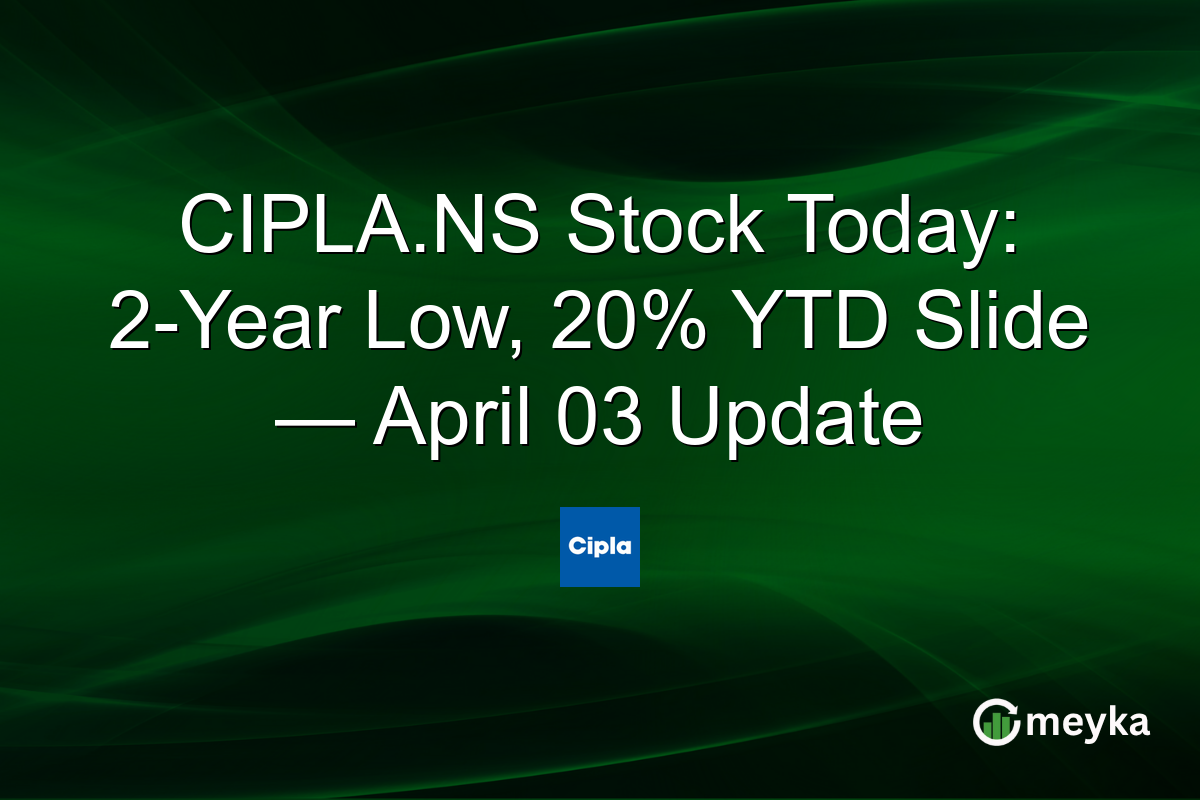 CIPLA.NS Stock Today: 2-Year Low, 20% YTD Slide — April 03 Update

Cipla

meyka